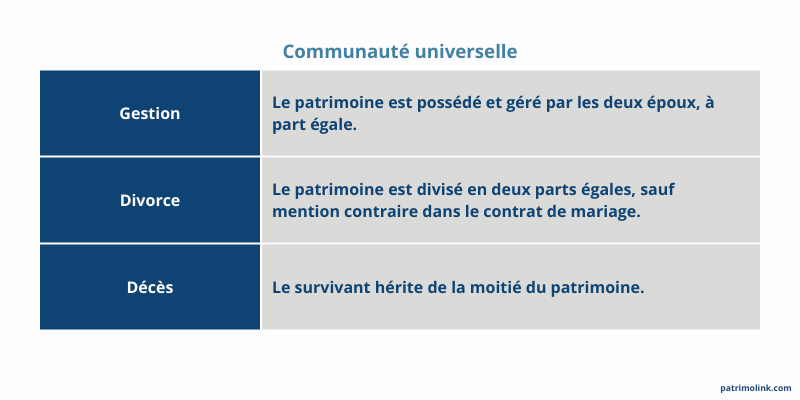 Communauté universelle

| Gestion | Le patrimoine est possédé et géré par les deux époux, à part égale. |
|---|---|
| Divorce | Le patrimoine est divisé en deux parts égales, sauf mention contraire dans le contrat de mariage. |
| Décès | Le survivant hérite de la moitié du patrimoine. |

patrimolink.com